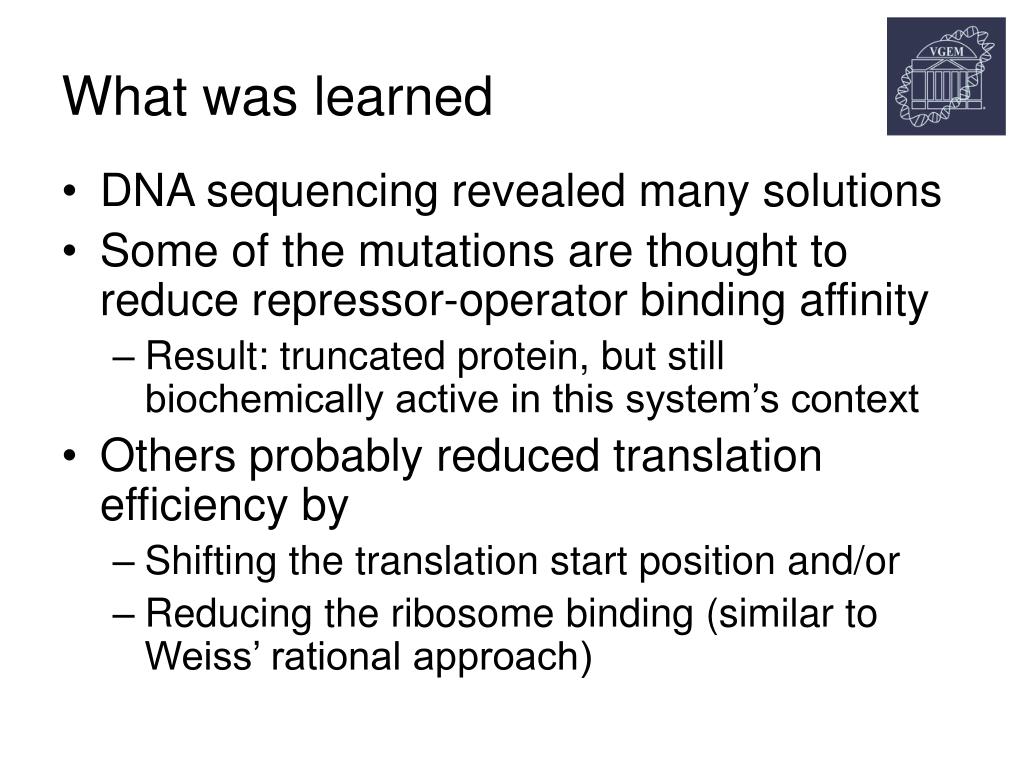 What was learned

VGEM

• DNA sequencing revealed many solutions
• Some of the mutations are thought to reduce repressor-operator binding affinity
  – Result: truncated protein, but still biochemically active in this system’s context
• Others probably reduced translation efficiency by
  – Shifting the translation start position and/or
  – Reducing the ribosome binding (similar to Weiss’ rational approach)